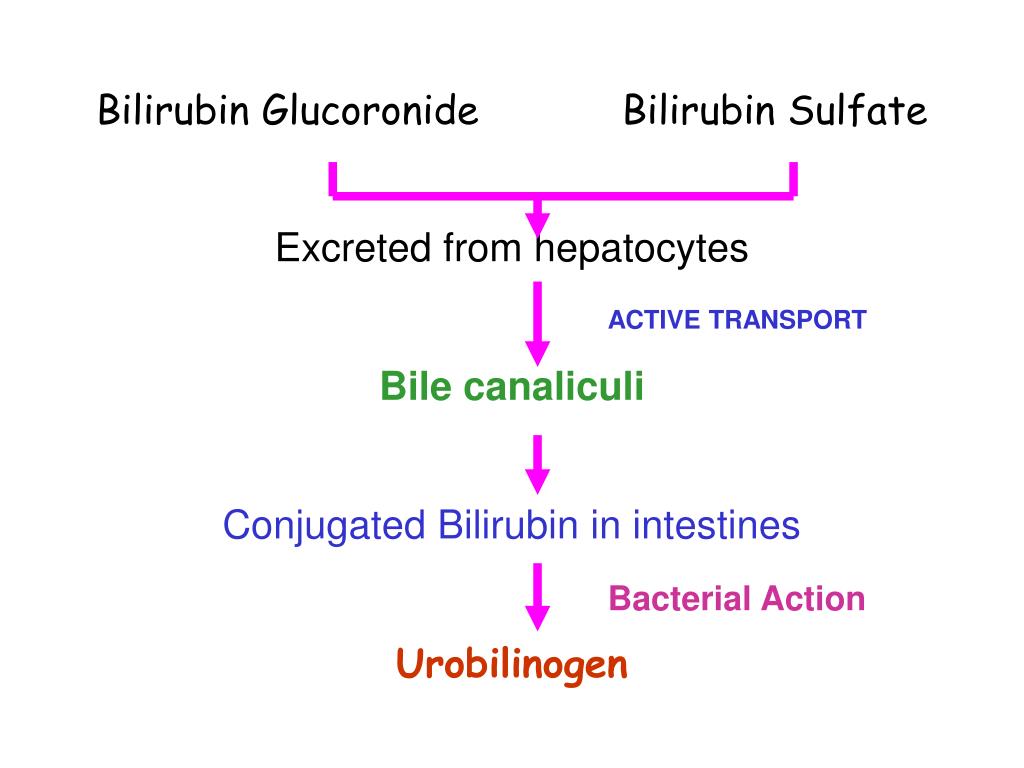 Bilirubin Glucoronide

Bilirubin Sulfate

Excreted from hepatocytes

ACTIVE TRANSPORT

Bile canaliculi

Conjugated Bilirubin in intestines

Bacterial Action

Urobilinogen